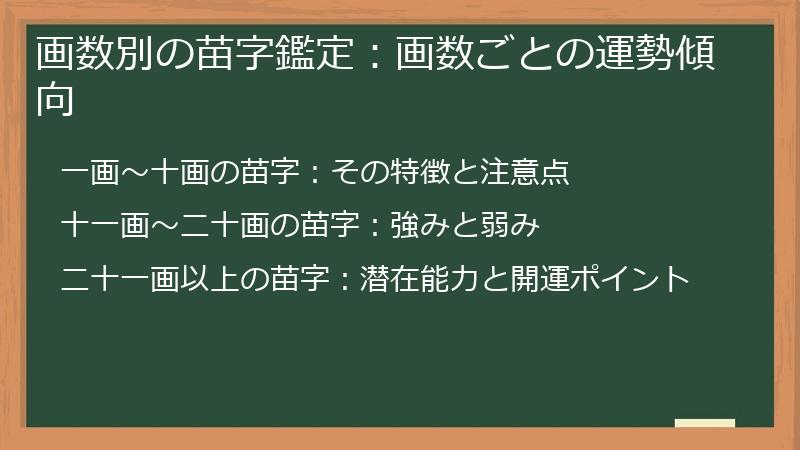 画数別の苗字鑑定：画数ごとの運勢傾向

一画～十画の苗字：その特徴と注意点

十一画～二十画の苗字：強みと弱み

二十一画以上の苗字：潜在能力と開運ポイント